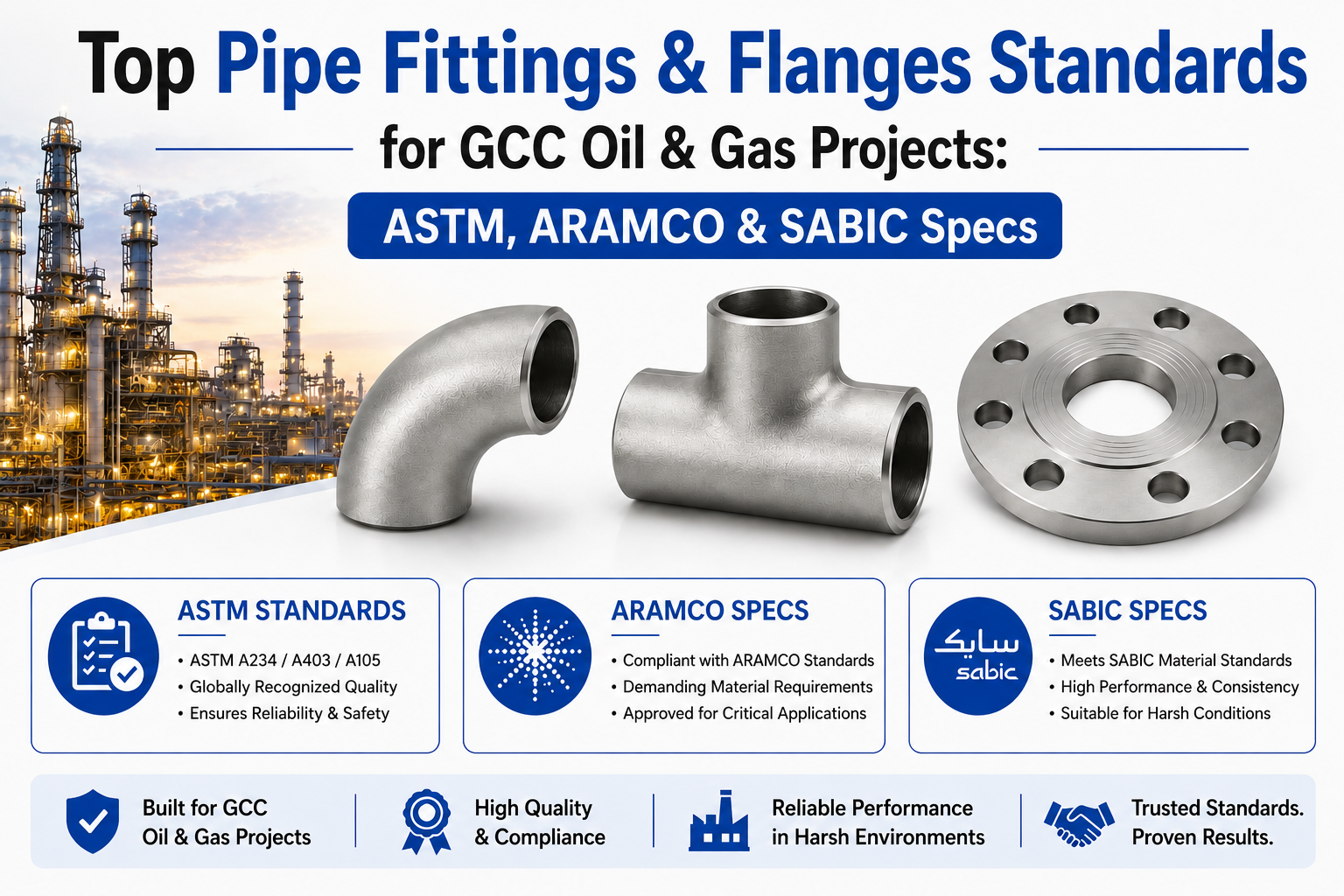 Top Pipe Fittings & Flanges Standards
for GCC Oil & Gas Projects:
ASTM, ARAMCO & SABIC Specs

ASTM STANDARDS
• ASTM A234 / A403 / A105
• Globally Recognized Quality
• Ensures Reliability & Safety

ARAMCO SPECS
• Compliant with ARAMCO Standards
• Demanding Material Requirements
• Approved for Critical Applications

سابك
sabic

SABIC SPECS
• Meets SABIC Material Standards
• High Performance & Consistency
• Suitable for Harsh Conditions

Built for GCC Oil & Gas Projects

High Quality & Compliance

Reliable Performance in Harsh Environments

Trusted Standards. Proven Results.